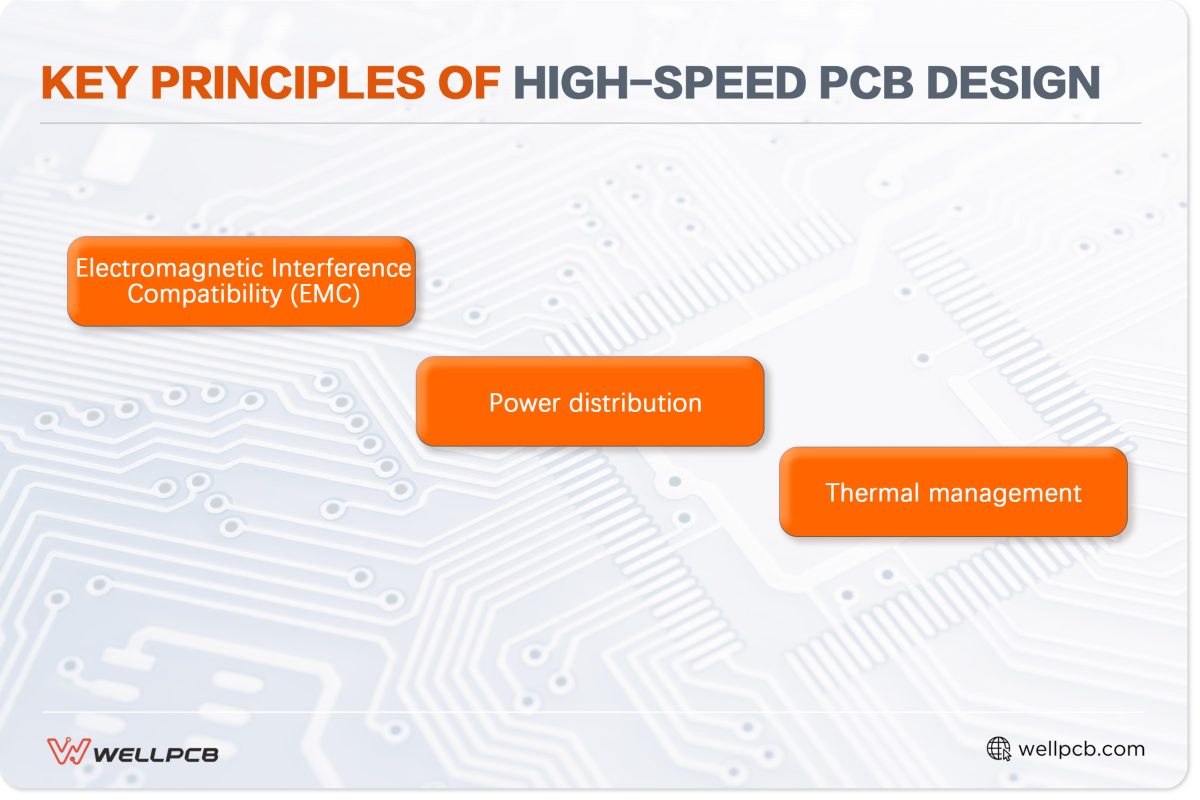 KEY PRINCIPLES OF HIGH-SPEED PCB DESIGN

Electromagnetic Interference Compatibility (EMC)

Power distribution

Thermal management

WELLPCB

wellpcb.com